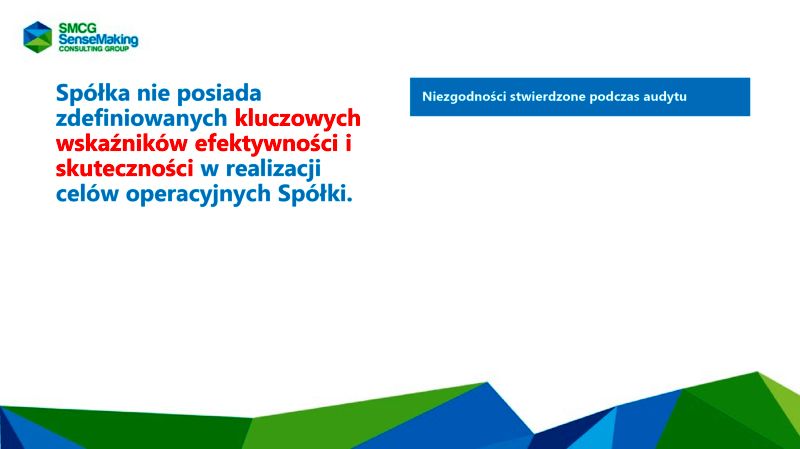 SMCG
SenseMaking
CONSULTING GROUP

Spółka nie posiada zdefiniowanych kluczowych wskaźników efektywności i skuteczności w realizacji celów operacyjnych Spółki.

Niezgodności stwierdzone podczas audytu